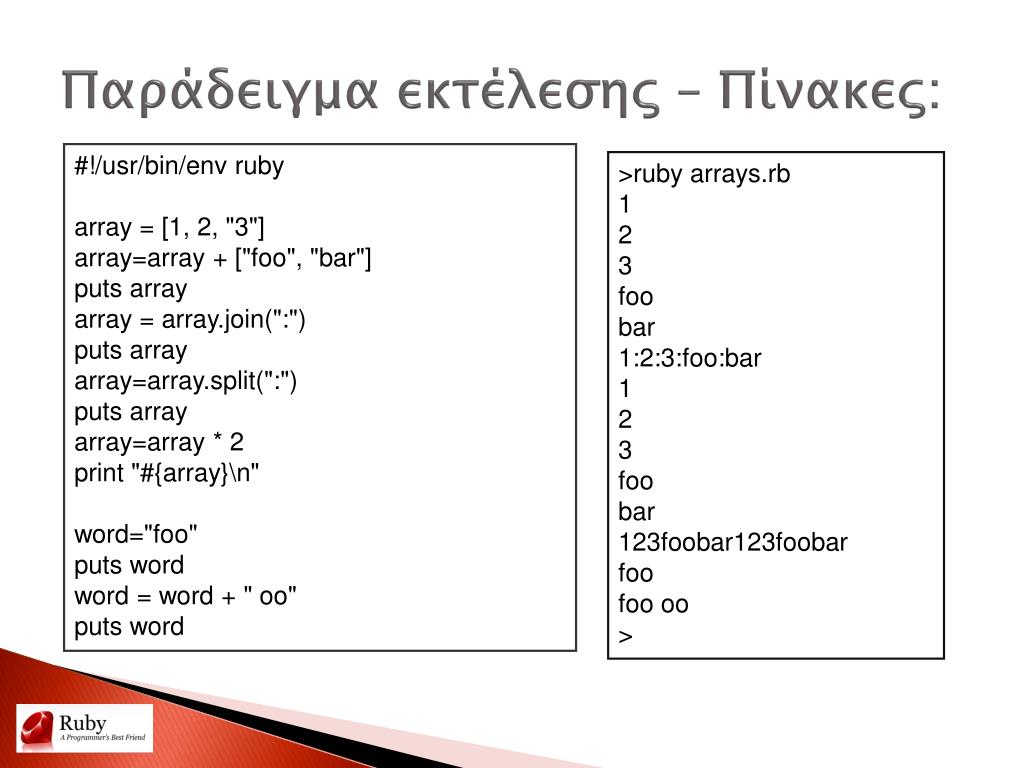 Παράδειγμα εκτέλεσης – Πίνακες:

#!/usr/bin/env ruby

array = [1, 2, "3"]
array=array + ["foo", "bar"]
puts array
array = array.join(":")
puts array
array=array.split(":")
puts array
array=array * 2
print "#{array}\n"

word="foo"
puts word
word = word + " oo"
puts word

>ruby arrays.rb
1
2
3
foo
bar
1:2:3:foo:bar
1
2
3
foo
bar
123foobar123foobar
foo
foo oo
>

Ruby
A Programmer's Best Friend